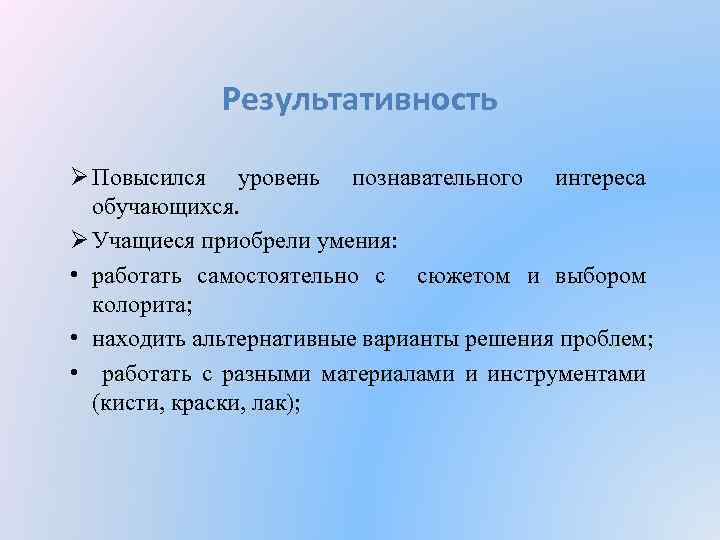 Результативность

➢ Повысился уровень познавательного интереса обучающихся.

➢ Учащиеся приобрели умения:

• работать самостоятельно с сюжетом и выбором колорита;

• находить альтернативные варианты решения проблем;

• работать с разными материалами и инструментами (кисти, краски, лак);